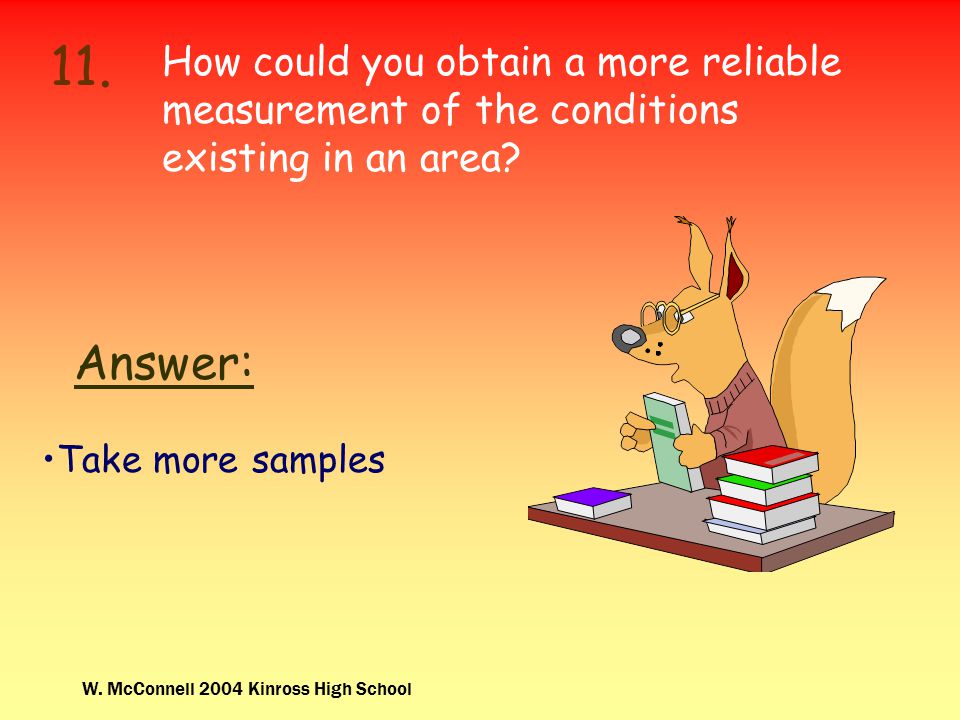 11. How could you obtain a more reliable measurement of the conditions existing in an area?

Answer:

•Take more samples

W. McConnell 2004 Kinross High School